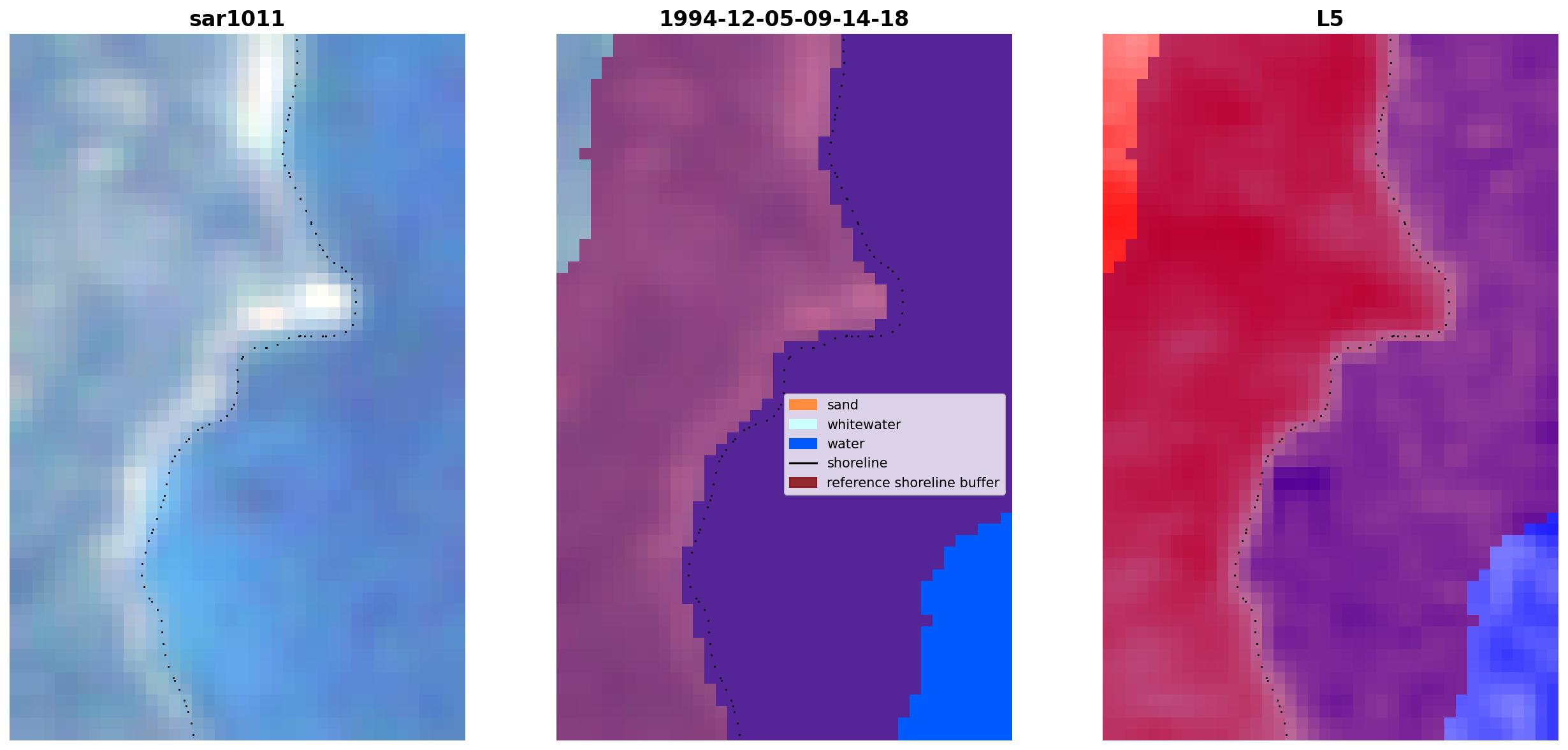 sar1011

1994-12-05-09-14-18

sand
whitewater
water
shoreline
reference shoreline buffer

L5